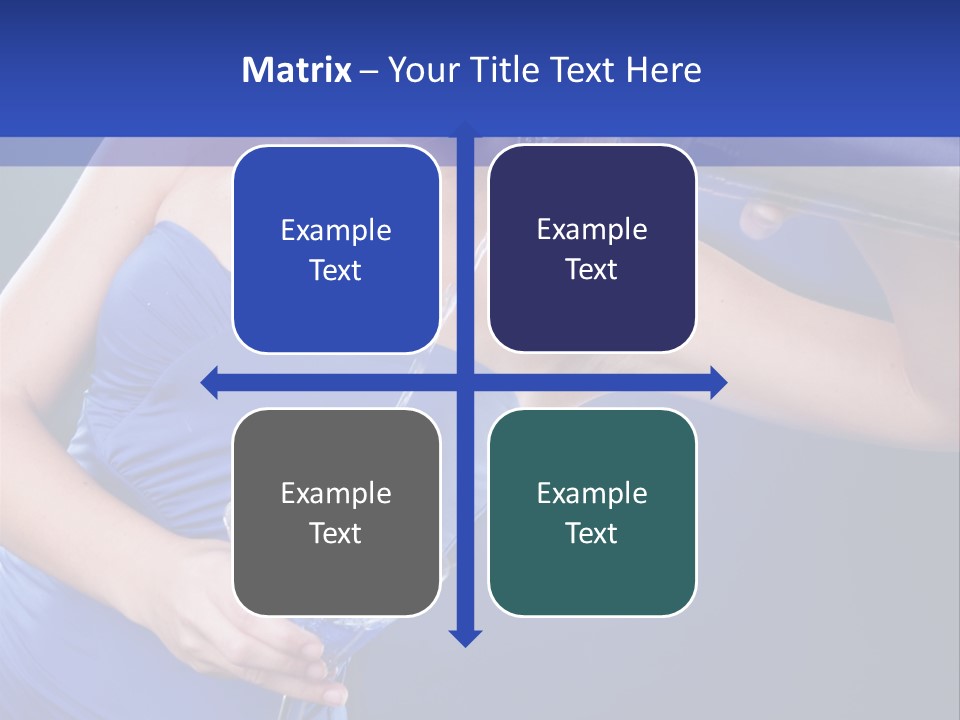 Matrix – Your Title Text Here

Example Text

Example Text

Example Text

Example Text